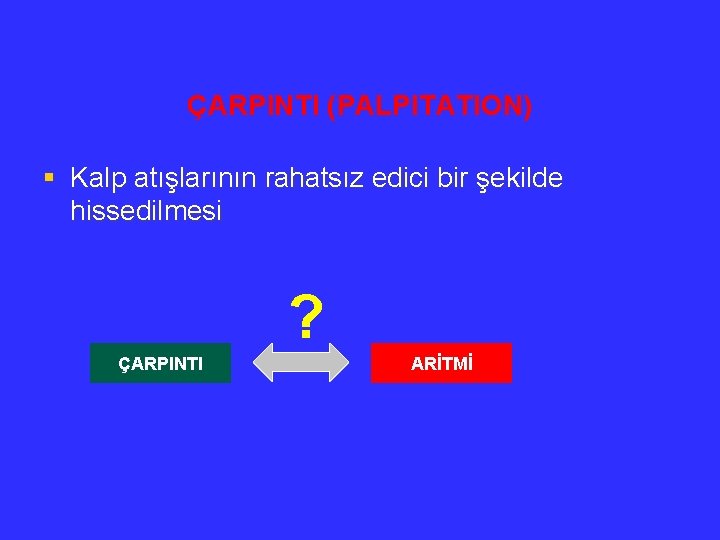 ÇARPINTI (PALPITATION)

▪ Kalp atışlarının rahatsız edici bir şekilde hissedilmesi

?

ÇARPINTI

ARİTMİ